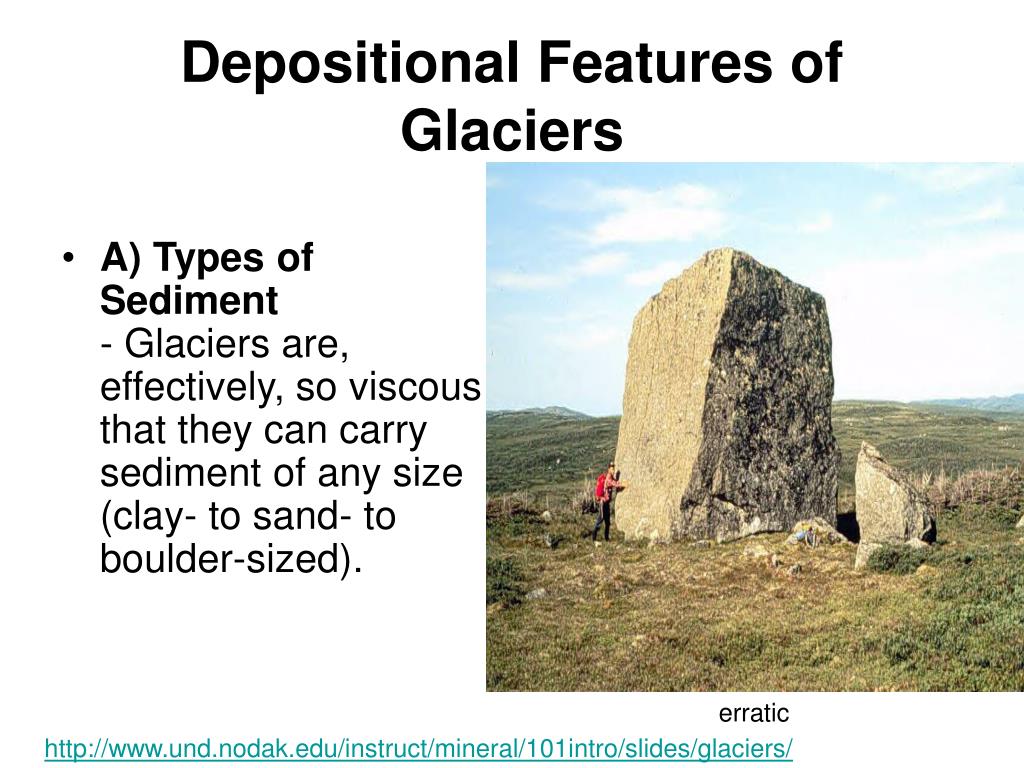 Depositional Features of Glaciers

• A) Types of Sediment
- Glaciers are, effectively, so viscous that they can carry sediment of any size (clay- to sand- to boulder-sized).

erratic

http://www.und.nodak.edu/instruct/mineral/101intro/slides/glaciers/